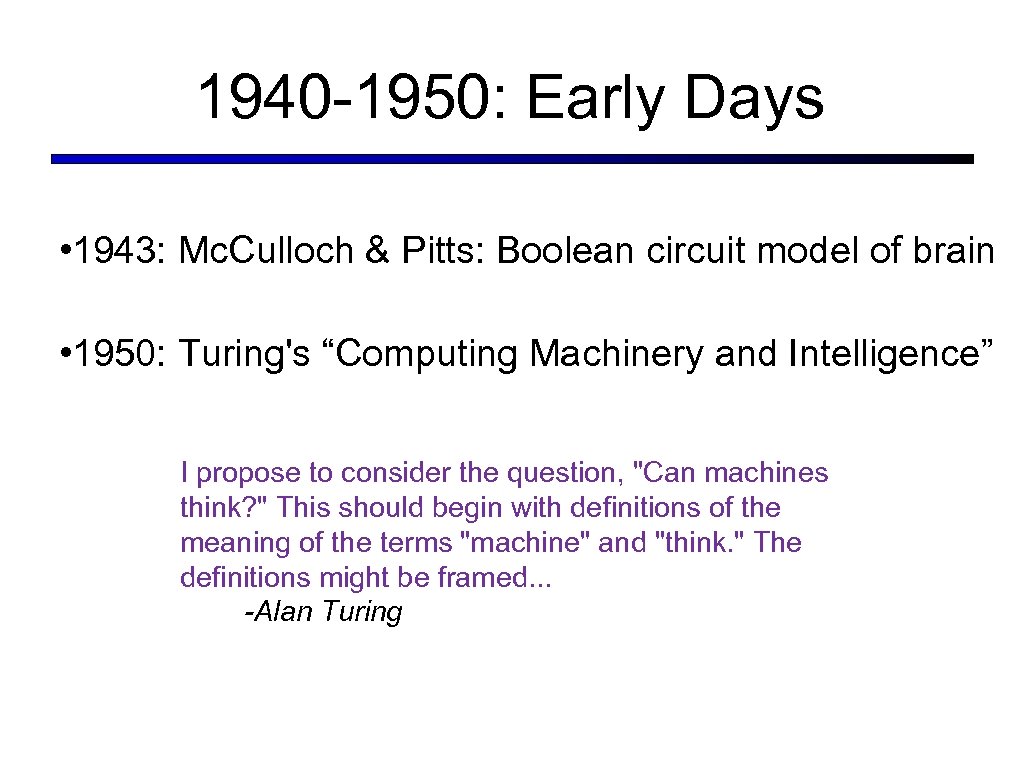 1940-1950: Early Days

• 1943: Mc.Culloch & Pitts: Boolean circuit model of brain

• 1950: Turing's “Computing Machinery and Intelligence”

I propose to consider the question, "Can machines think?" This should begin with definitions of the meaning of the terms "machine" and "think." The definitions might be framed...
-Alan Turing